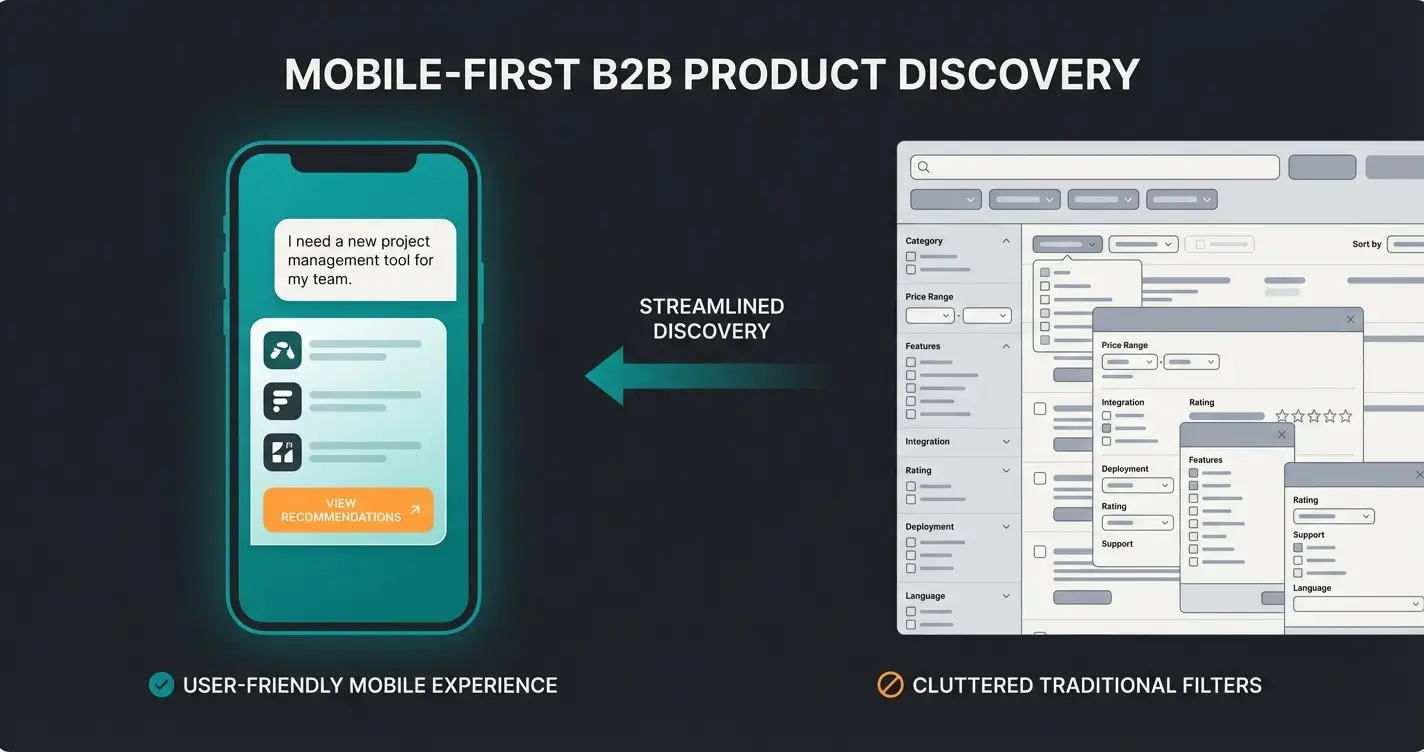 MOBILE-FIRST B2B PRODUCT DISCOVERY

I need a new project management tool for my team.

VIEW RECOMMENDATIONS

STREAMLINED DISCOVERY

Category

Price Range

Features

Integration

Rating

Deployment

Language

Sort by

Price Range

Integration

Rating

Deployment

Rating

Support

Features

Rating

Support

Language

USER-FRIENDLY MOBILE EXPERIENCE

CLUTTERED TRADITIONAL FILTERS